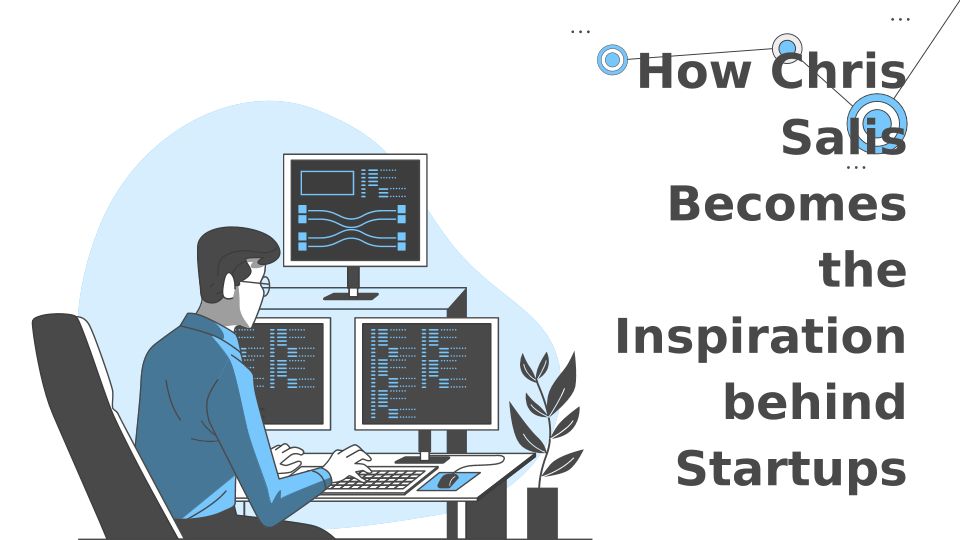 How Chris Salis Becomes the Inspiration behind Startups